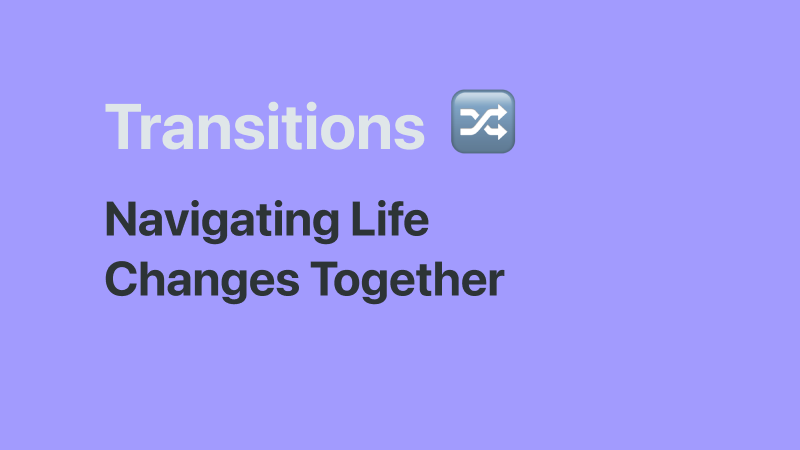 Transitions 🔀

Navigating Life Changes Together